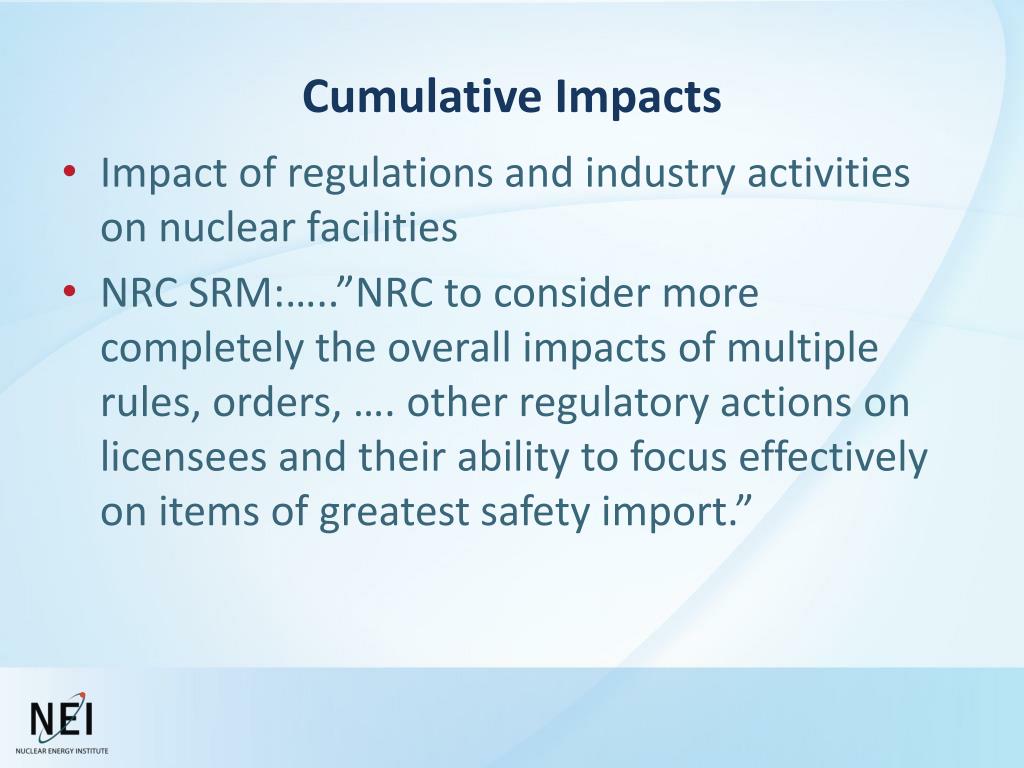 Cumulative Impacts

• Impact of regulations and industry activities on nuclear facilities
• NRC SRM:…..”NRC to consider more completely the overall impacts of multiple rules, orders, …. other regulatory actions on licensees and their ability to focus effectively on items of greatest safety import.”

NEI
NUCLEAR ENERGY INSTITUTE